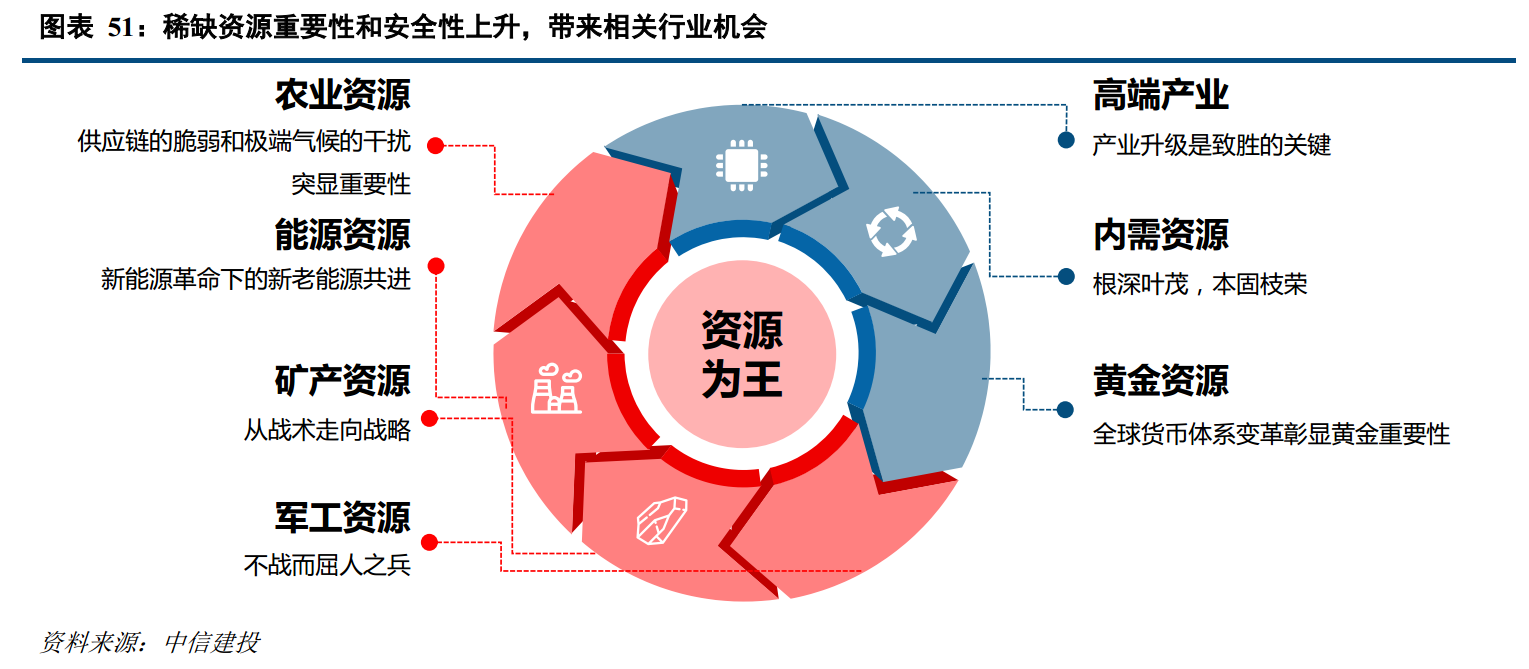 图表 51：稀缺资源重要性和安全性上升，带来相关行业机会

农业资源
供应链的脆弱和极端气候的干扰突显重要性

能源资源
新能源革命下的新老能源共进

矿产资源
从战术走向战略

军工资源
不战而屈人之兵

资源为王

高端产业
产业升级是致胜的关键

内需资源
根深叶茂，本固枝荣

黄金资源
全球货币体系变革彰显黄金重要性

资料来源：中信建投